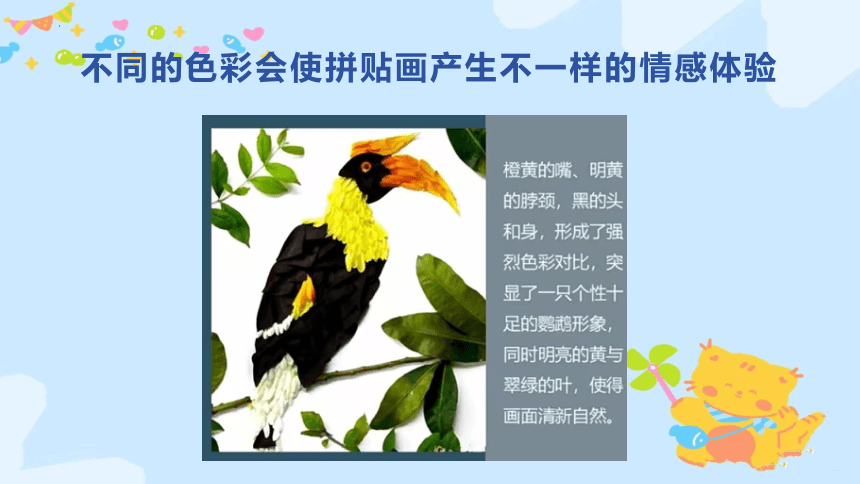 不同的色彩会使拼贴画产生不一样的情感体验

橙黄的嘴、明黄的脖颈，黑的头和身，形成了强烈色彩对比，突显了一只个性十足的鹦鹉形象，同时明亮的黄与翠绿的叶，使得画面清新自然。